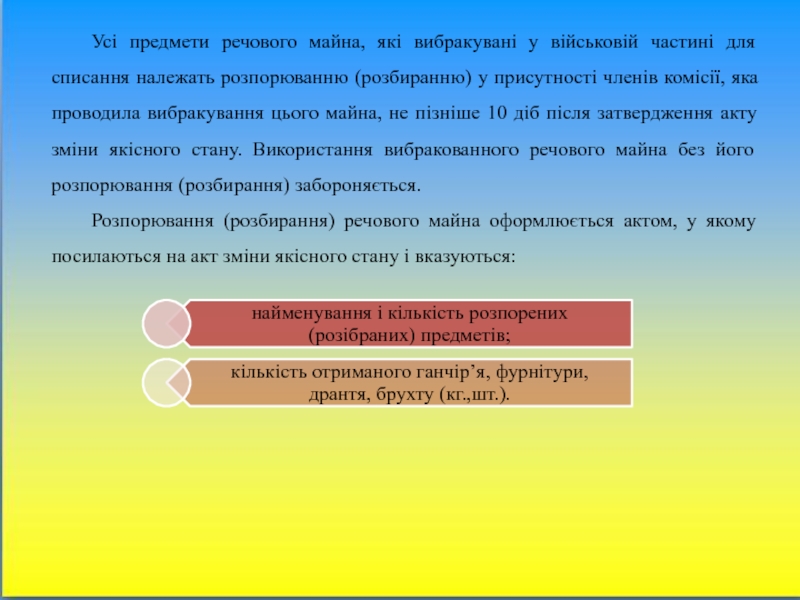 Усі предмети речового майна, які вибракувані у військовій частині для списання належать розпорюванню (розбиранню) у присутності членів комісії, яка проводила вибракування цього майна, не пізніше 10 діб після затвердження акту зміни якісного стану. Використання вибракованного речового майна без його розпорювання (розбирання) забороняється.

Розпорювання (розбирання) речового майна оформлюється актом, у якому посилаються на акт зміни якісного стану і вказуються:

найменування і кількість розпорених (розібраних) предметів;

кількість отриманого ганчір’я, фурнітури, дрантя, брухту (кг.,шт.).